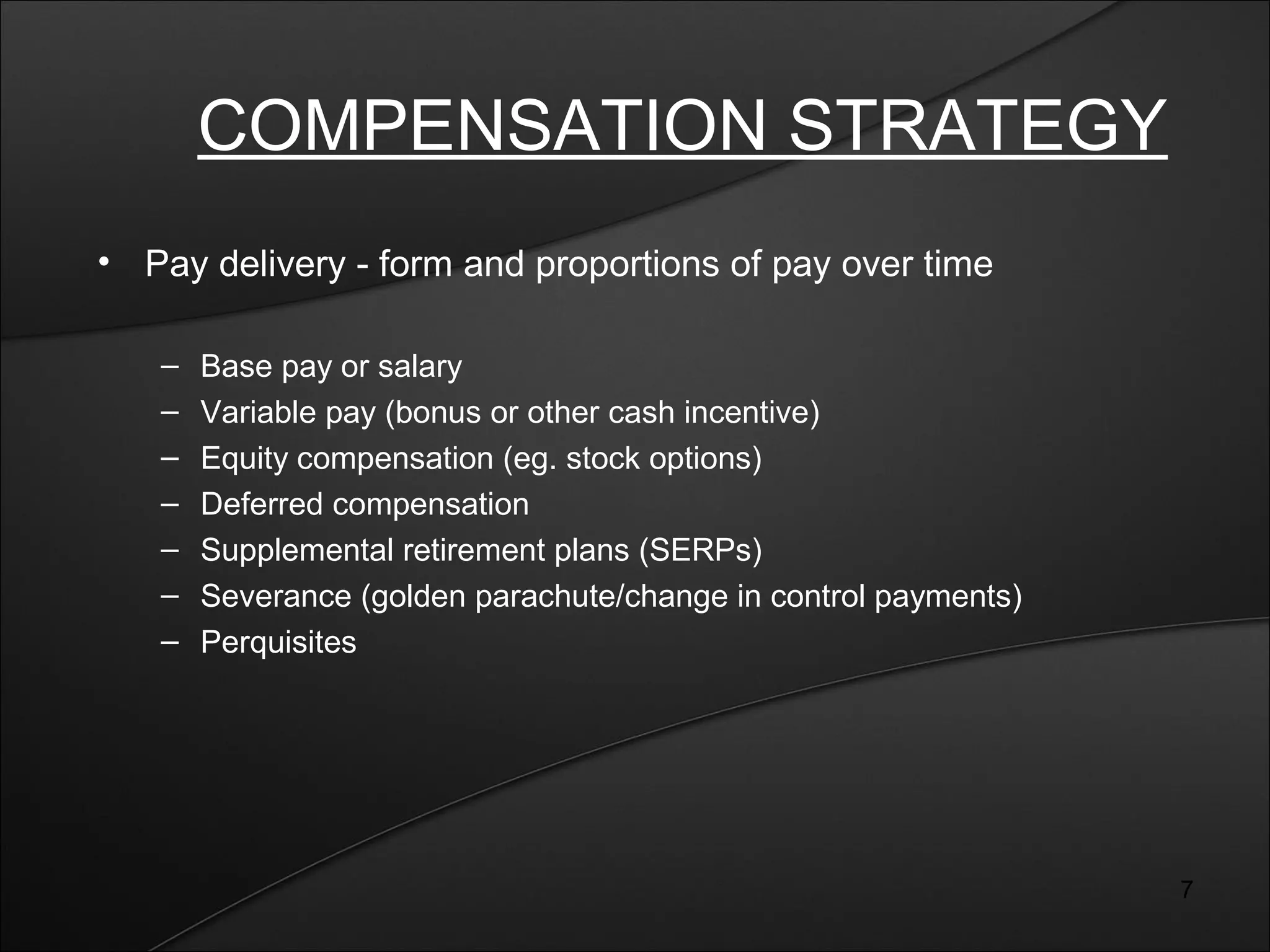 COMPENSATION STRATEGY

• Pay delivery - form and proportions of pay over time

– Base pay or salary
– Variable pay (bonus or other cash incentive)
– Equity compensation (eg. stock options)
– Deferred compensation
– Supplemental retirement plans (SERPs)
– Severance (golden parachute/change in control payments)
– Perquisites

7